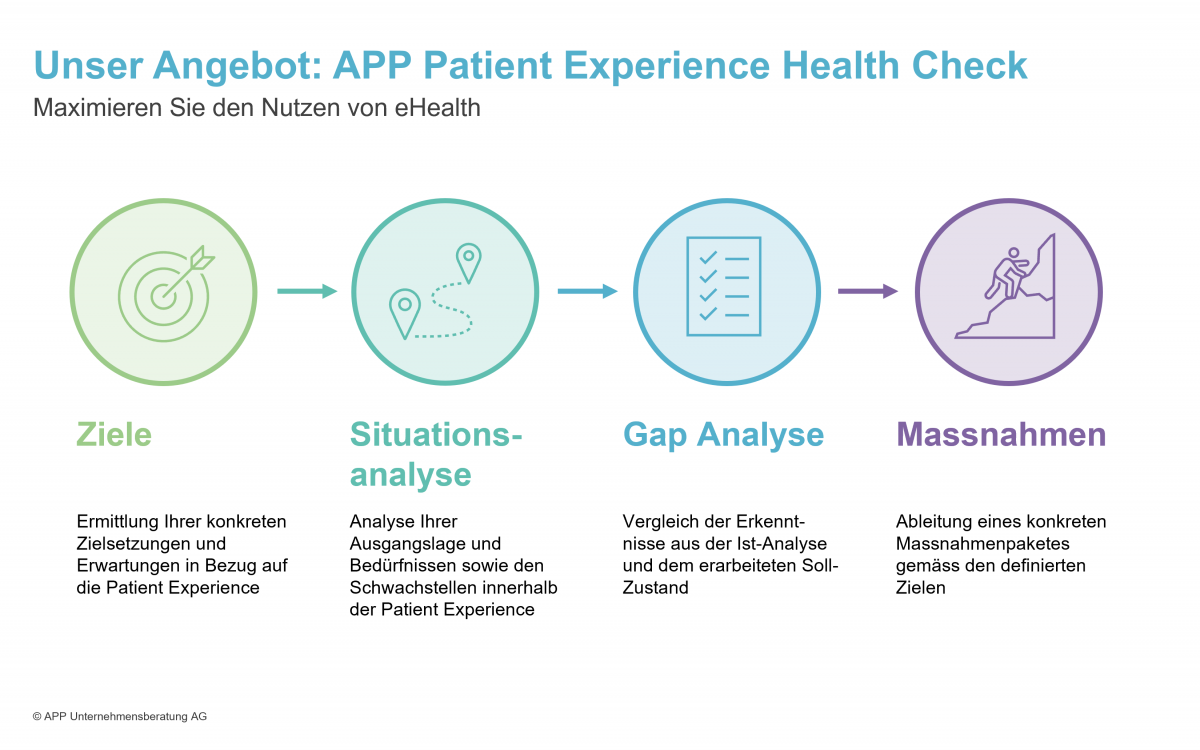 Unser Angebot: APP Patient Experience Health Check

Maximieren Sie den Nutzen von eHealth

Ziele

Ermittlung Ihrer konkreten Zielsetzungen und Erwartungen in Bezug auf die Patient Experience

Situationsanalyse

Analyse Ihrer Ausgangslage und Bedürfnissen sowie den Schwachstellen innerhalb der Patient Experience

Gap Analyse

Vergleich der Erkenntnisse aus der Ist-Analyse und dem erarbeiteten Soll-Zustand

Massnahmen

Ableitung eines konkreten Massnahmenpaketes gemäss den definierten Zielen

© APP Unternehmensberatung AG